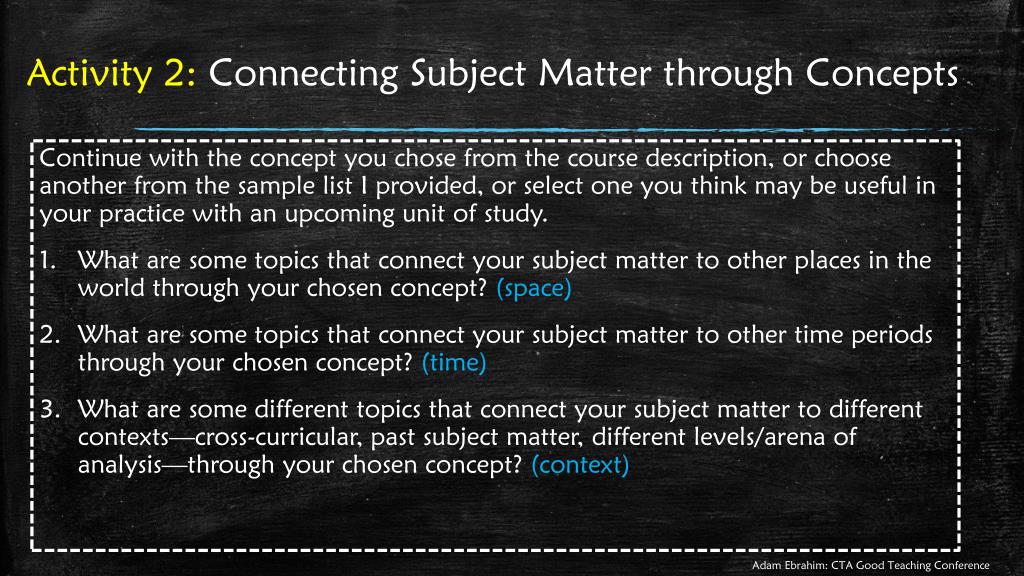 Activity 2: Connecting Subject Matter through Concepts

Continue with the concept you chose from the course description, or choose another from the sample list I provided, or select one you think may be useful in your practice with an upcoming unit of study.

1. What are some topics that connect your subject matter to other places in the world through your chosen concept? (space)

2. What are some topics that connect your subject matter to other time periods through your chosen concept? (time)

3. What are some different topics that connect your subject matter to different contexts—cross-curricular, past subject matter, different levels/arena of analysis—through your chosen concept? (context)

Adam Ebrahim: CTA Good Teaching Conference